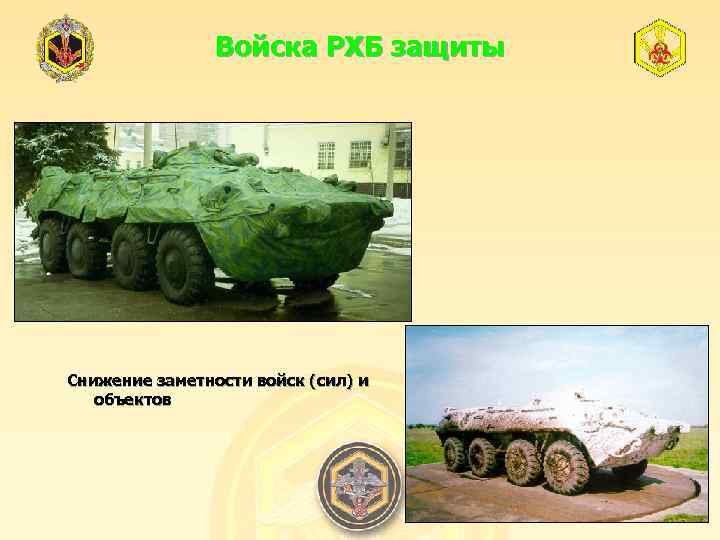 Войска РХБ защиты

Снижение заметности войск (сил) и объектов